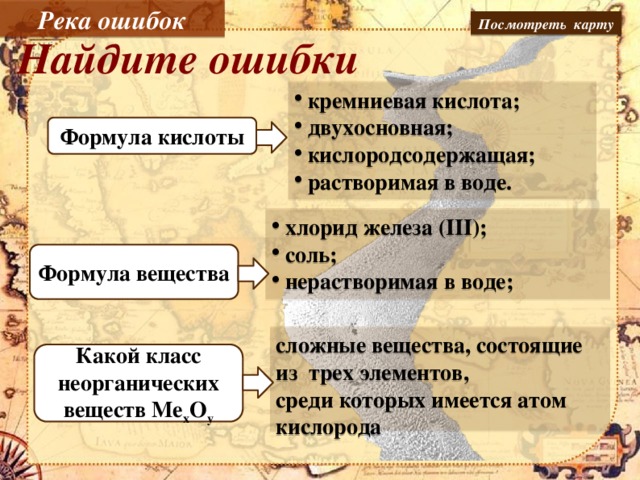 Река ошибок

Посмотреть карту

Найдите ошибки

Формула кислоты

• кремниевая кислота;
• двухосновная;
• кислородсодержащая;
• растворимая в воде.

Формула вещества

• хлорид железа (III);
• соль;
• нерастворимая в воде;

Какой класс неорганических веществ $Me_xO_y$

сложные вещества, состоящие из трех элементов, среди которых имеется атом кислорода